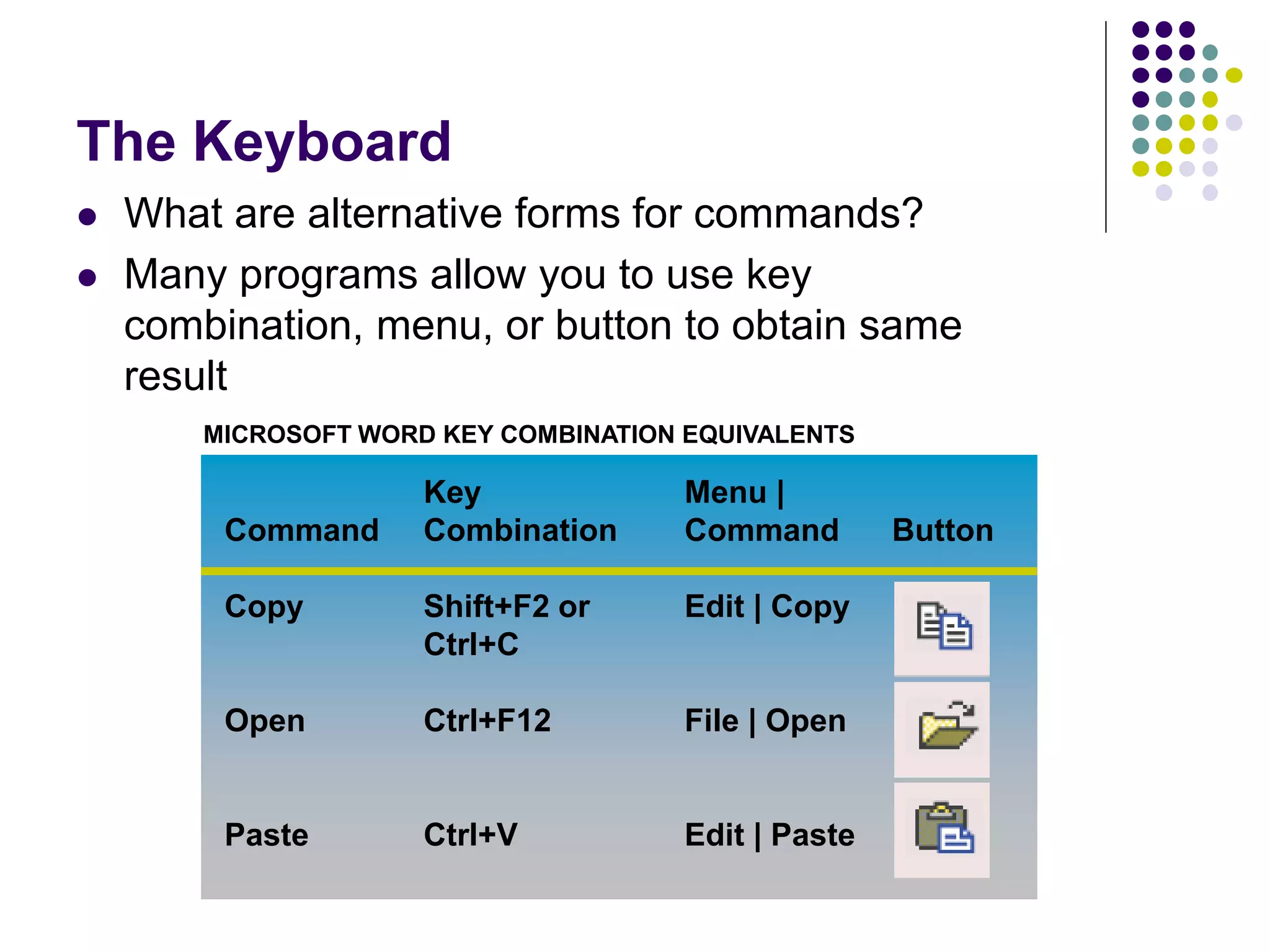 The Keyboard

- What are alternative forms for commands?
- Many programs allow you to use key combination, menu, or button to obtain same result

MICROSOFT WORD KEY COMBINATION EQUIVALENTS

| Command | Key Combination | Menu \| Command | Button |
|---|---|---|---|
| Copy | Shift+F2 or Ctrl+C | Edit \| Copy | |
| Open | Ctrl+F12 | File \| Open | |
| Paste | Ctrl+V | Edit \| Paste | |